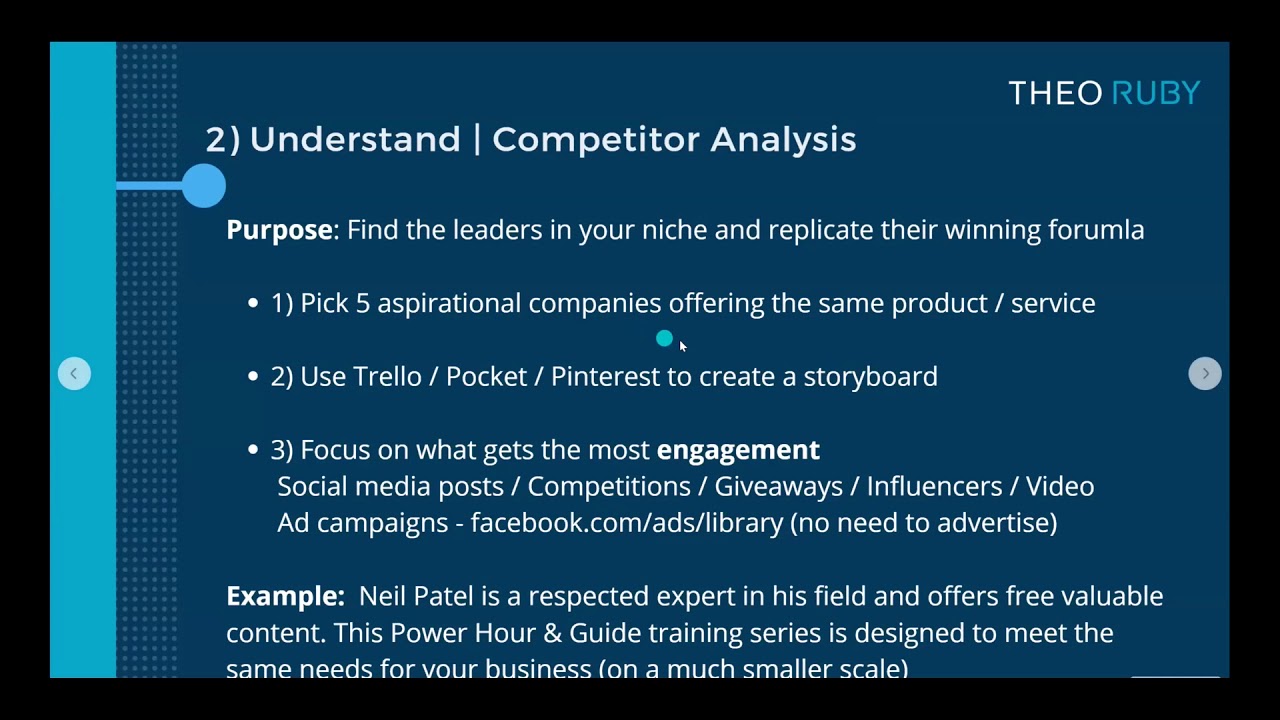 THEO RUBY

2) Understand | Competitor Analysis

Purpose: Find the leaders in your niche and replicate their winning forumla

• 1) Pick 5 aspirational companies offering the same product / service

• 2) Use Trello / Pocket / Pinterest to create a storyboard

• 3) Focus on what gets the most engagement
Social media posts / Competitions / Giveaways / Influencers / Video
Ad campaigns - facebook.com/ads/library (no need to advertise)

Example: Neil Patel is a respected expert in his field and offers free valuable content. This Power Hour & Guide training series is designed to meet the same needs for your business (on a much smaller scale)